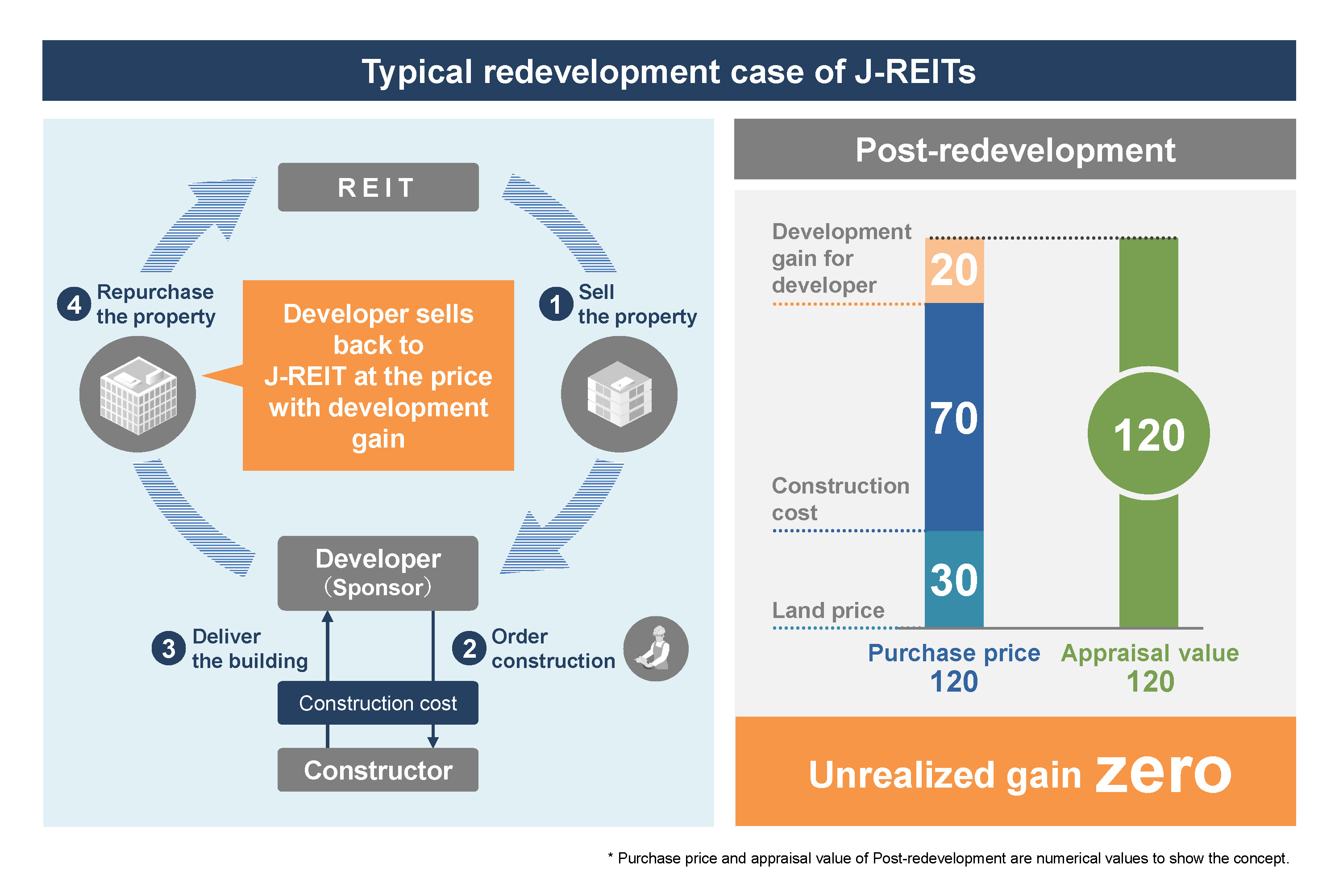 Typical redevelopment case of J-REITs

REIT

4 Repurchase the property

Developer sells back to J-REIT at the price with development gain

1 Sell the property

Developer (Sponsor)

3 Deliver the building

2 Order construction

Construction cost

Constructor

Post-redevelopment

Development gain for developer

20

70

Construction cost

30

Land price

120

Purchase price 120

Appraisal value 120

Unrealized gain zero

* Purchase price and appraisal value of Post-redevelopment are numerical values to show the concept.